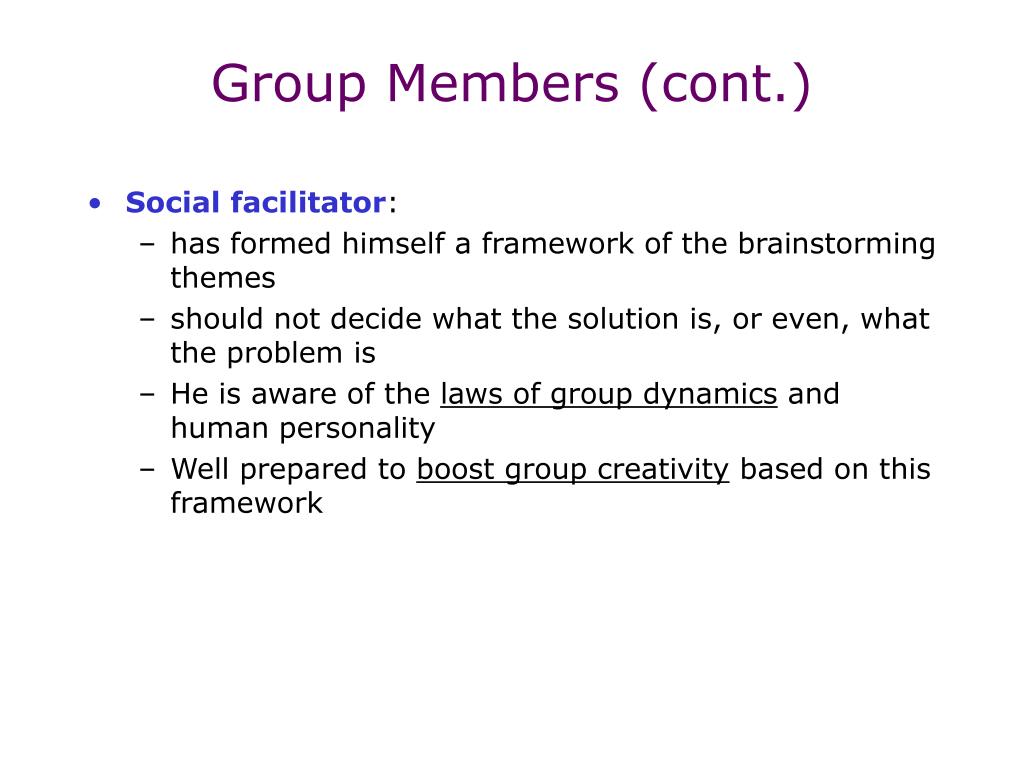 Group Members (cont.)

• Social facilitator:
– has formed himself a framework of the brainstorming themes
– should not decide what the solution is, or even, what the problem is
– He is aware of the laws of group dynamics and human personality
– Well prepared to boost group creativity based on this framework